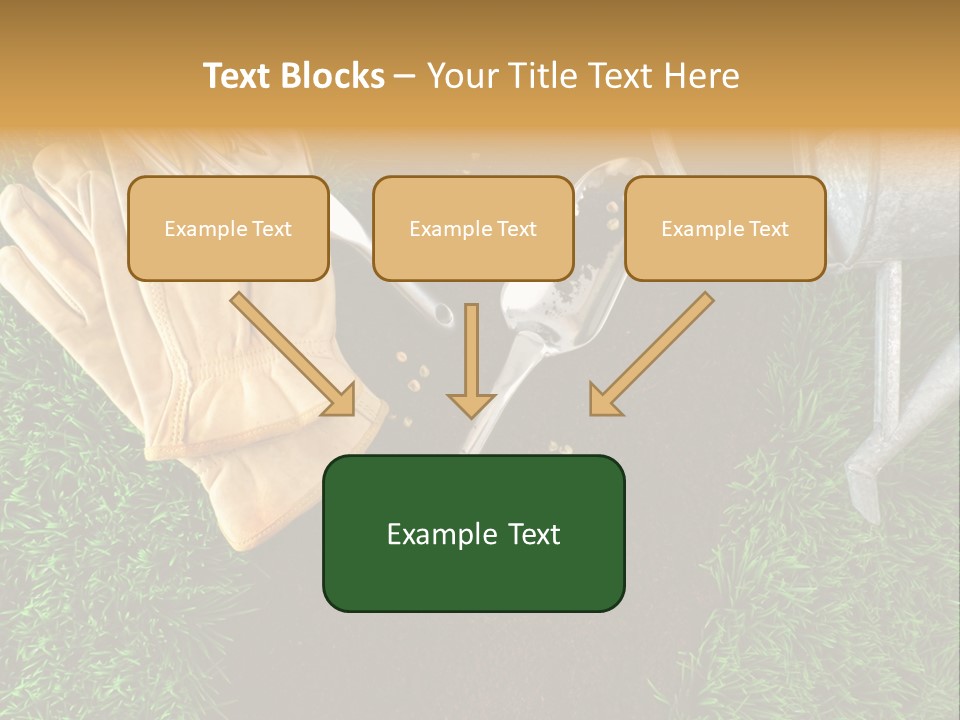 Text Blocks – Your Title Text Here

Example Text

Example Text

Example Text

Example Text